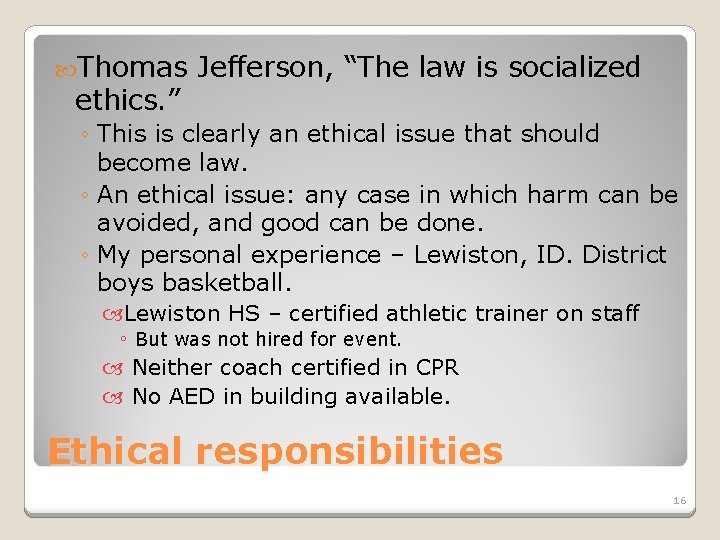 Thomas Jefferson, “The law is socialized ethics.”

◦ This is clearly an ethical issue that should become law.

◦ An ethical issue: any case in which harm can be avoided, and good can be done.

◦ My personal experience – Lewiston, ID. District boys basketball.

Lewiston HS – certified athletic trainer on staff

◦ But was not hired for event.

Neither coach certified in CPR

No AED in building available.

Ethical responsibilities

16